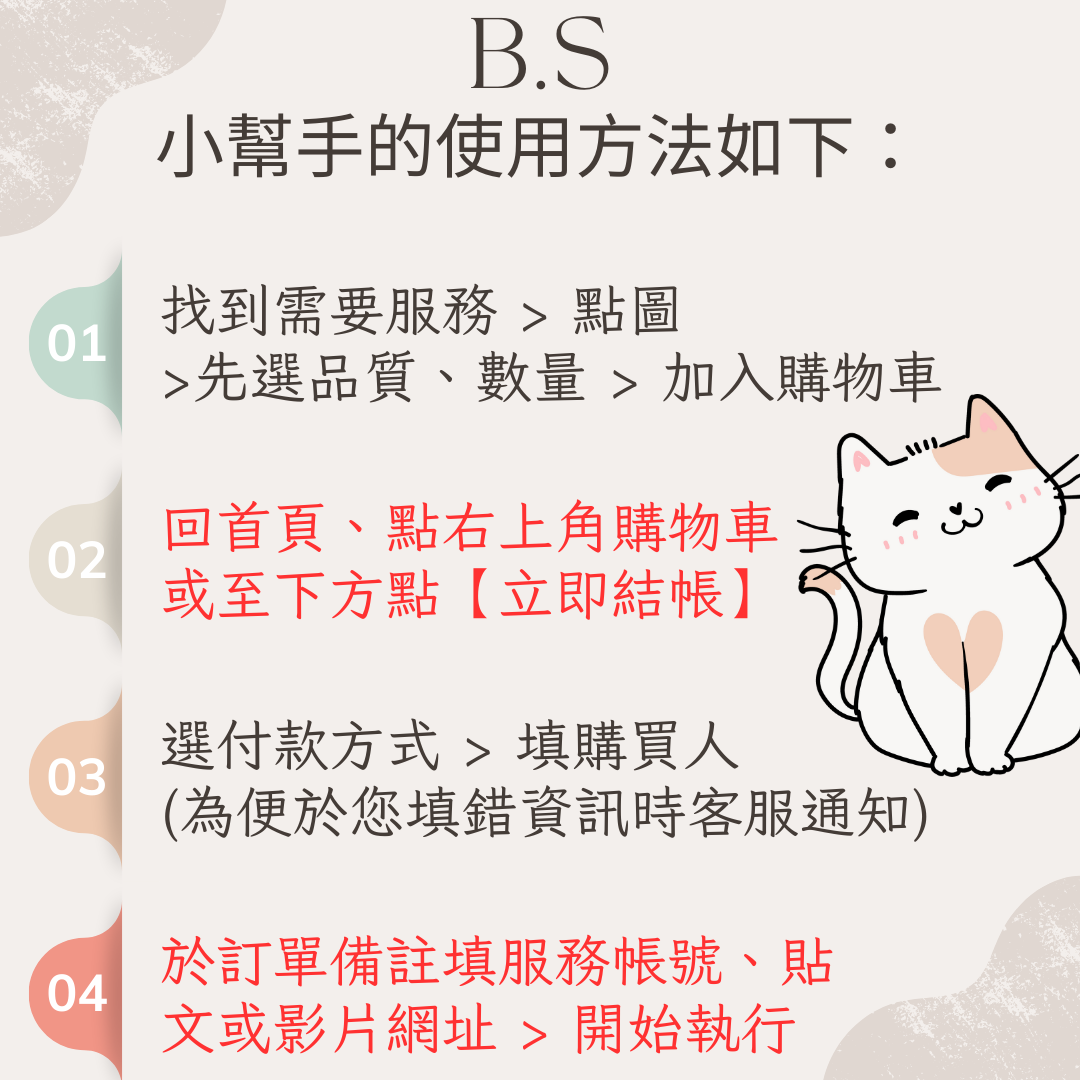 B.S
小幫手的使用方法如下：

01
找到需要服務 > 點圖
>先選品質、數量 > 加入購物車

02
回首頁、點右上角購物車
或至下方點【立即結帳】

03
選付款方式 > 填購買人
(為便於您填錯資訊時客服通知)

04
於訂單備註填服務帳號、貼文或影片網址 > 開始執行